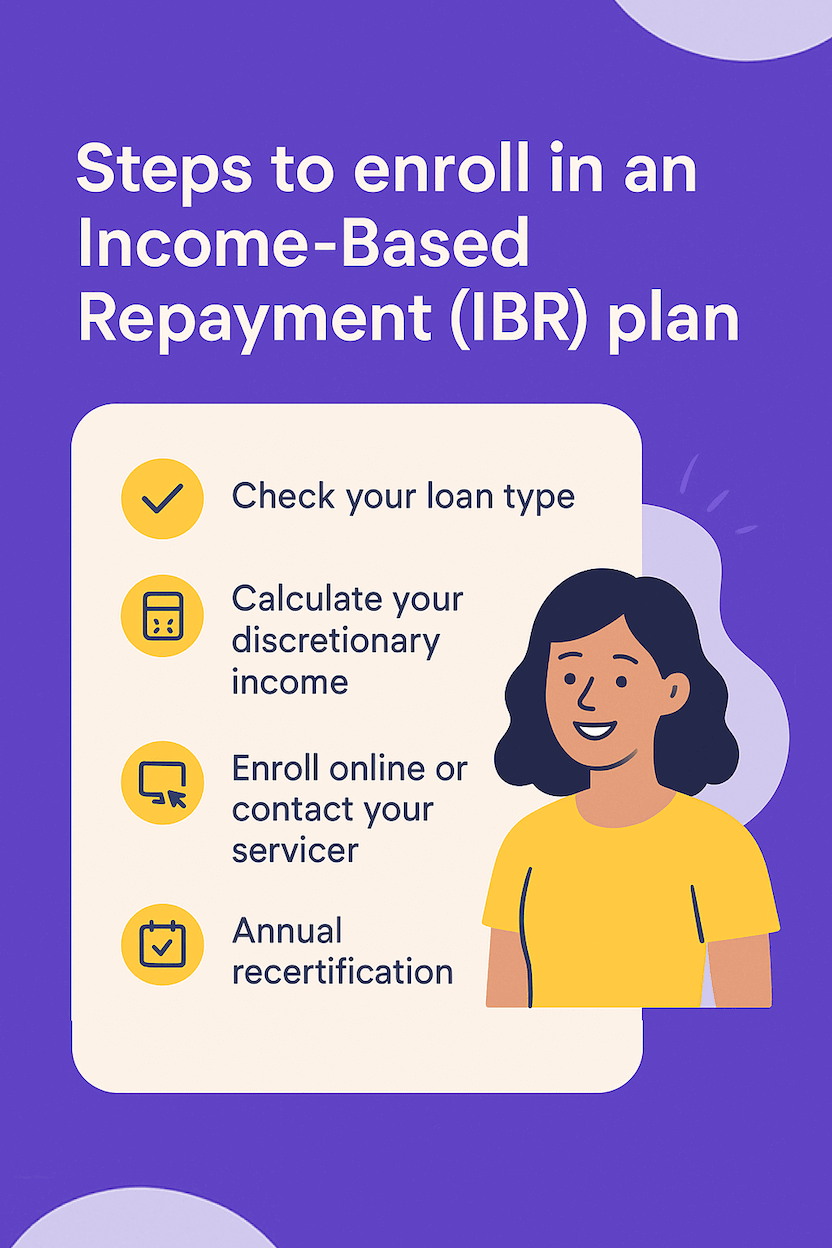 Steps to enroll in an Income-Based Repayment (IBR) plan

Check your loan type

Calculate your discretionary income

Enroll online or contact your servicer

Annual recertification